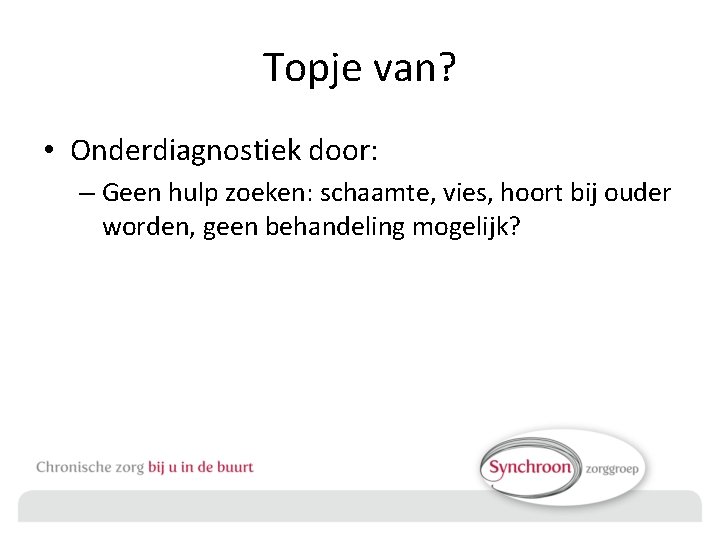 Topje van?

• Onderdiagnostiek door:

– Geen hulp zoeken: schaamte, vies, hoort bij ouder worden, geen behandeling mogelijk?

Chronische zorg bij u in de buurt

Synchroon zorggroep